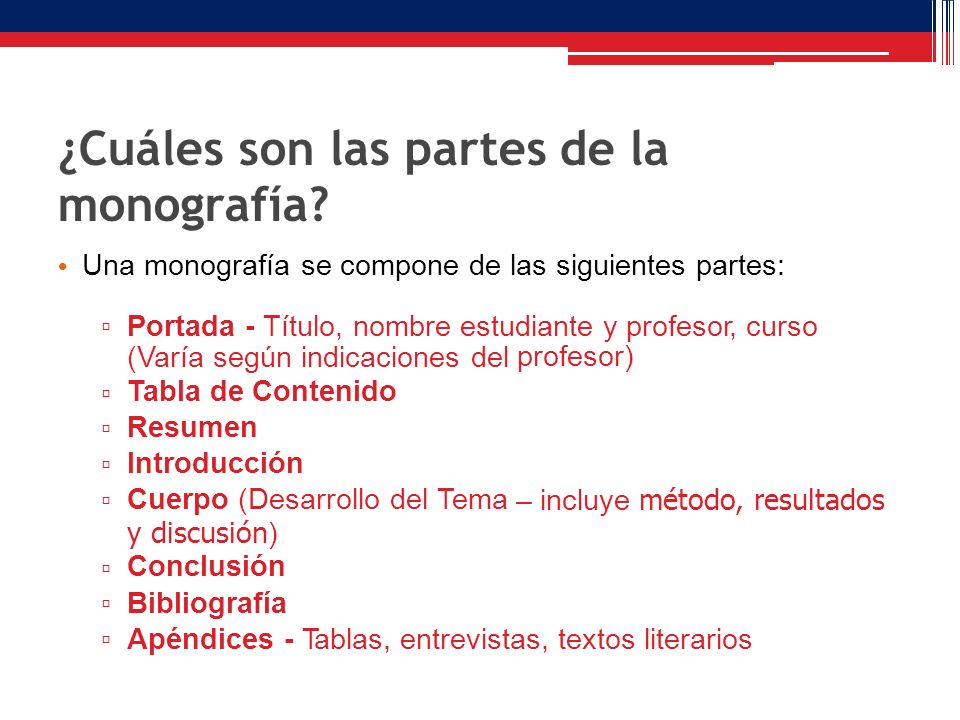 ¿Cuáles son las partes de la monografía?

• Una monografía se compone de las siguientes partes:

▫ Portada - Título, nombre estudiante y profesor, curso (Varía según indicaciones del profesor)
▫ Tabla de Contenido
▫ Resumen
▫ Introducción
▫ Cuerpo (Desarrollo del Tema – incluye método, resultados y discusión)
▫ Conclusión
▫ Bibliografía
▫ Apéndices - Tablas, entrevistas, textos literarios